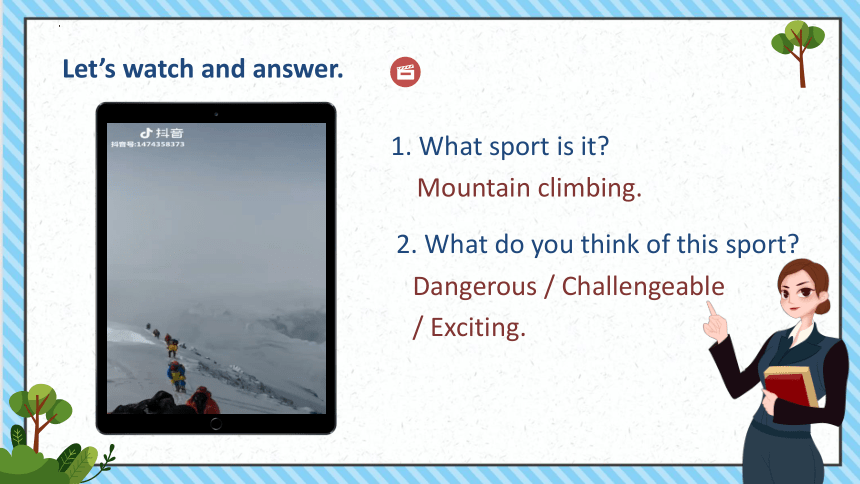 Let's watch and answer.

抖音
抖音号:1474358373

1. What sport is it?
Mountain climbing.

2. What do you think of this sport?
Dangerous / Challengeable / Exciting.